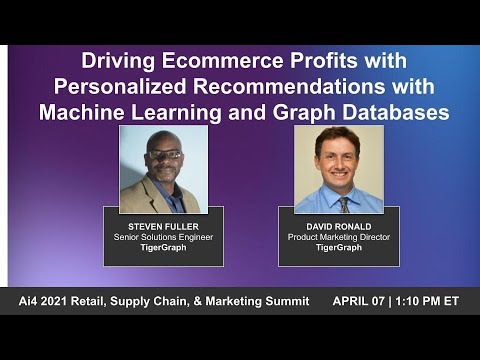 Driving Ecommerce Profits with Personalized Recommendations with Machine Learning and Graph Databases

STEVEN FULLER
Senior Solutions Engineer
TigerGraph

DAVID RONALD
Product Marketing Director
TigerGraph

Ai4 2021 Retail, Supply Chain, & Marketing Summit

APRIL 07 | 1:10 PM ET